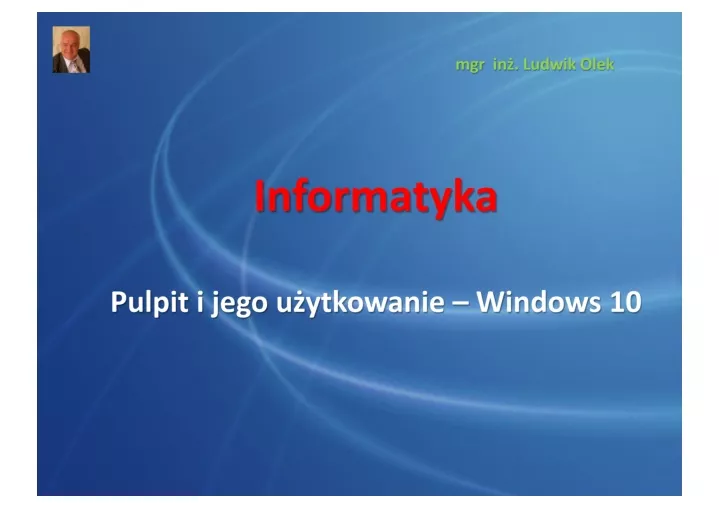 mgr inż. Ludwik Olek

Informatyka

Pulpit i jego użytkowanie – Windows 10